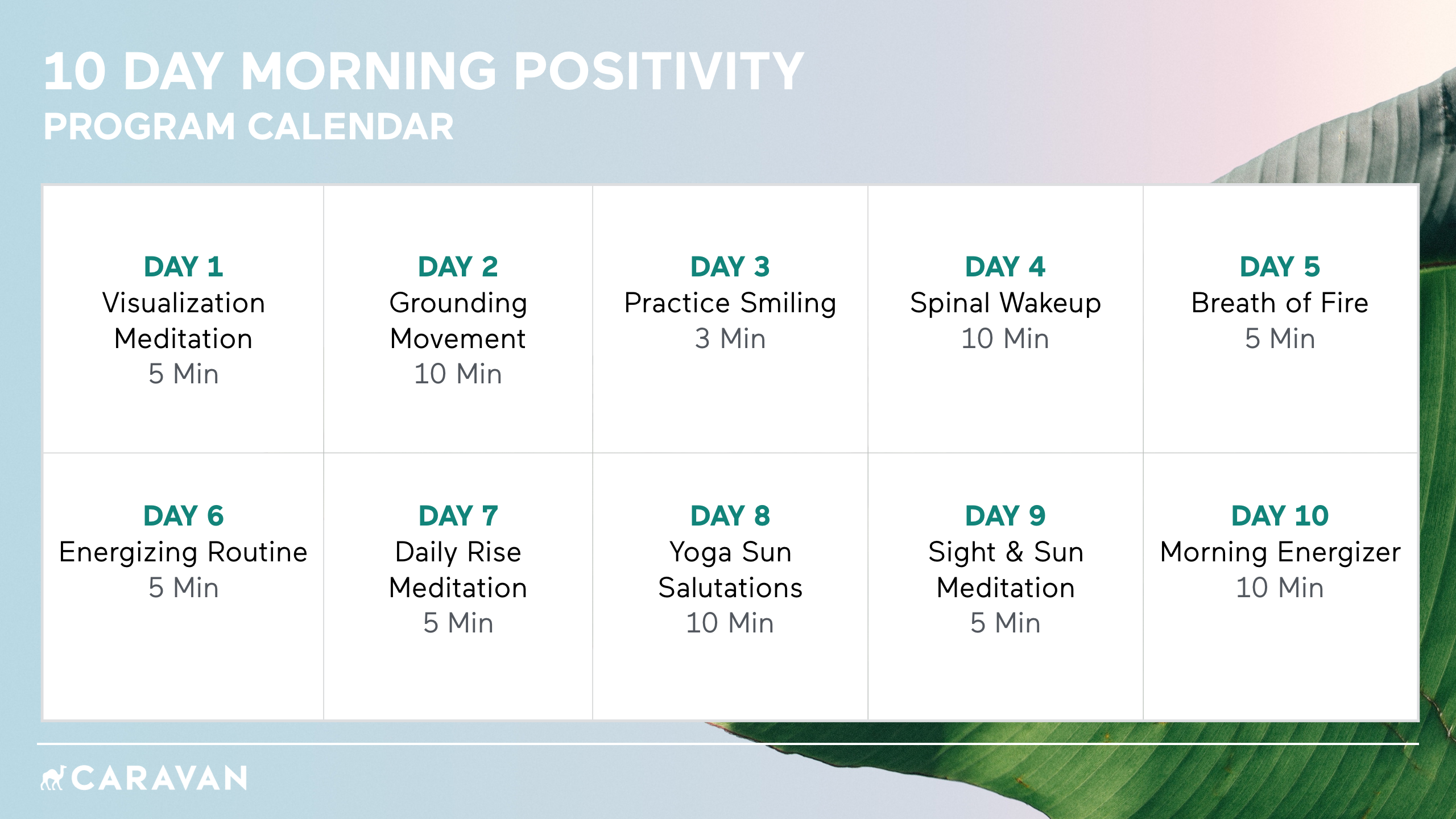 10 DAY MORNING POSITIVITY
PROGRAM CALENDAR

| DAY 1 Visualization Meditation 5 Min | DAY 2 Grounding Movement 10 Min | DAY 3 Practice Smiling 3 Min | DAY 4 Spinal Wakeup 10 Min | DAY 5 Breath of Fire 5 Min |
|---|---|---|---|---|
| DAY 6 Energizing Routine 5 Min | DAY 7 Daily Rise Meditation 5 Min | DAY 8 Yoga Sun Salutations 10 Min | DAY 9 Sight & Sun Meditation 5 Min | DAY 10 Morning Energizer 10 Min |

CARAVAN